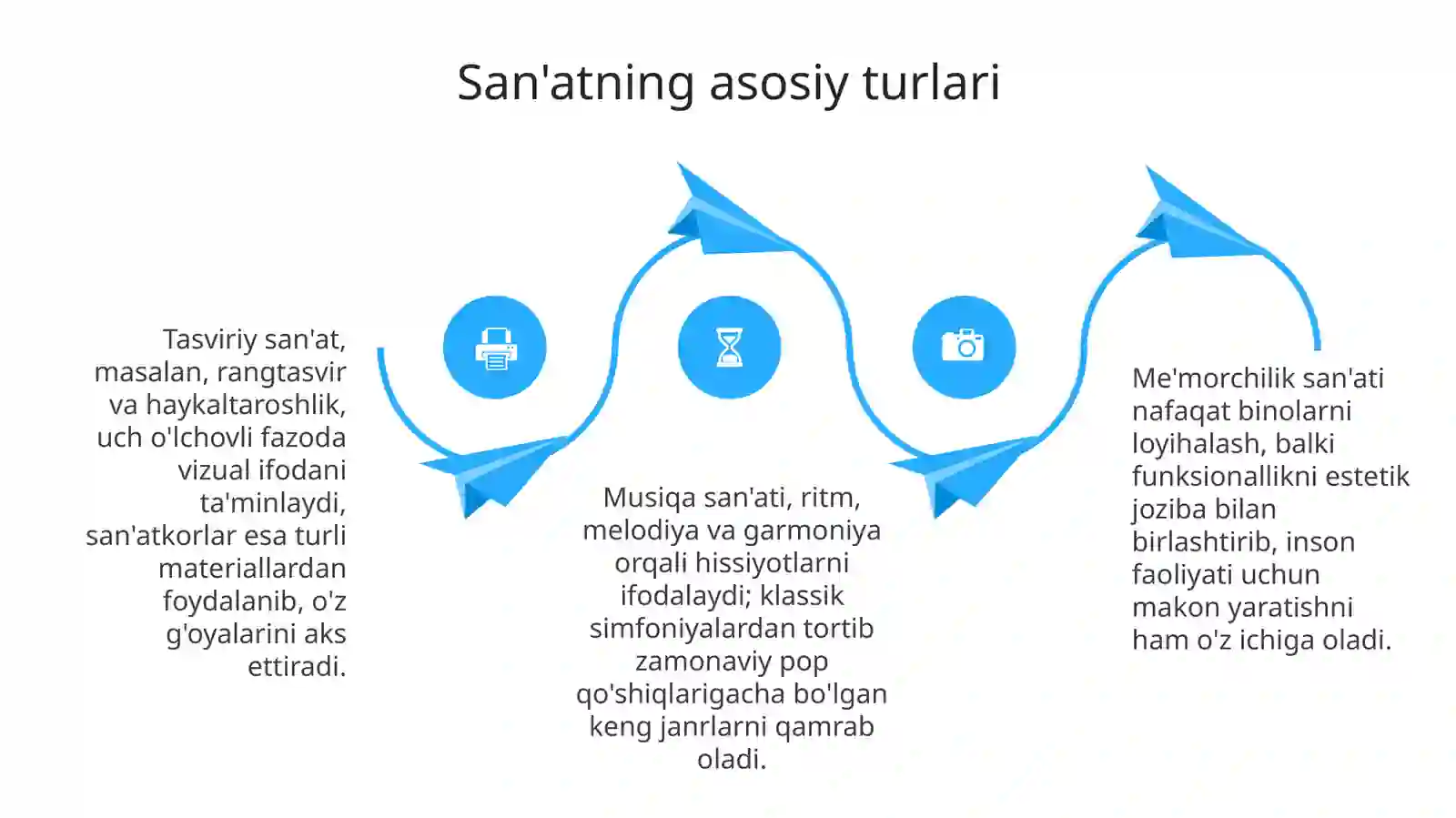 San'atning asosiy turlari

Tasviriy san'at, masalan, rangtasvir va haykaltaroshlik, uch o'lchovli fazoda vizual ifodani ta'minlaydi, san'atkorlar esa turli materiallardan foydalanib, o'z g'oyalarini aks ettiradi.

Musiqa san'ati, ritm, melodiya va garmoniya orqali hissiyotlarni ifodalaydi; klassik simfoniyalardan tortib zamonaviy pop qo'shiqlarigacha bo'lgan keng janrlarni qamrab oladi.

Me'morchilik san'ati nafaqat binolarni loyihalash, balki funksionallikni estetik joziba bilan birlashtirib, inson faoliyati uchun makon yaratishni ham o'z ichiga oladi.